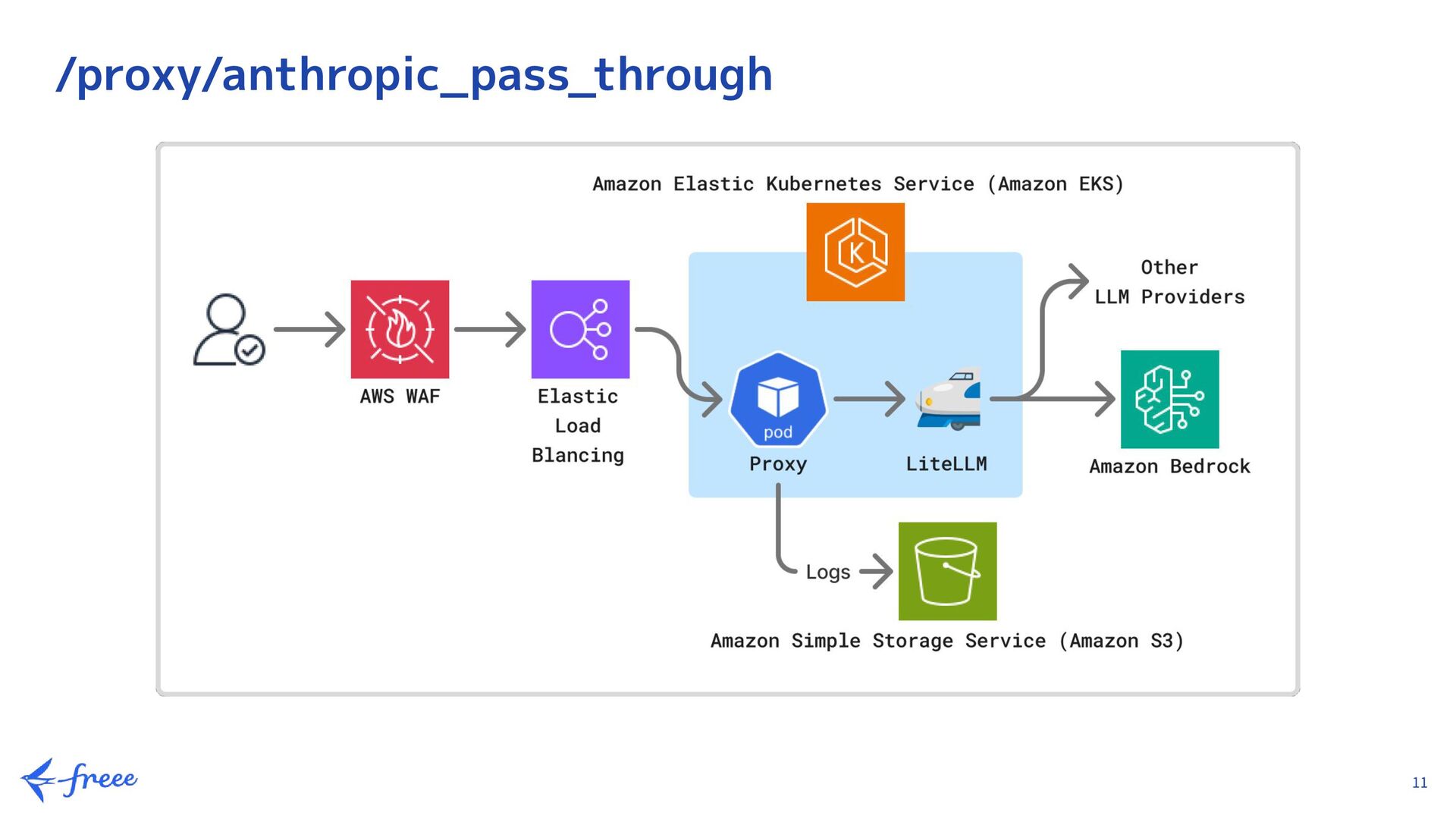 /proxy/anthropic_pass_through

Amazon Elastic Kubernetes Service (Amazon EKS)

AWS WAF

Elastic Load Blancing

pod

Proxy

LiteLLM

Other LLM Providers

Amazon Bedrock

Logs

Amazon Simple Storage Service (Amazon S3)

freee

11